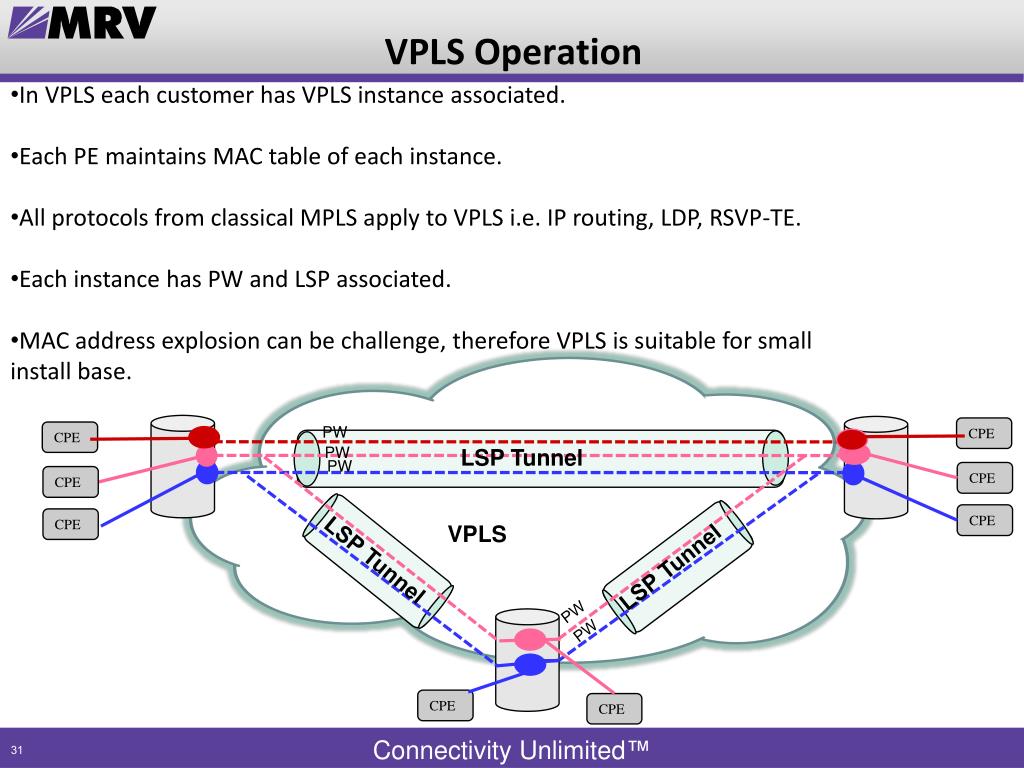 MRV

VPLS Operation

•In VPLS each customer has VPLS instance associated.

•Each PE maintains MAC table of each instance.

•All protocols from classical MPLS apply to VPLS i.e. IP routing, LDP, RSVP-TE.

•Each instance has PW and LSP associated.

•MAC address explosion can be challenge, therefore VPLS is suitable for small install base.

CPE
CPE
CPE
PW
PW
PW
LSP Tunnel
CPE
CPE
CPE
LSP Tunnel
VPLS
LSP Tunnel
PW
PW
CPE
CPE

31
Connectivity Unlimited™